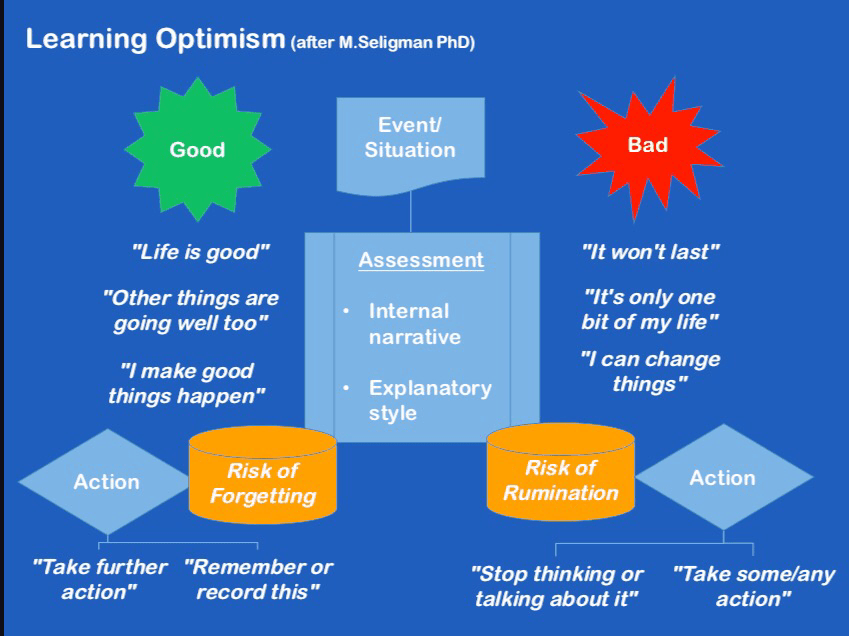 Learning Optimism (after M.Seligman PhD)

Good

Event/ Situation

Bad

"Life is good"

"Other things are going well too"

"I make good things happen"

Assessment

• Internal narrative

• Explanatory style

"It won't last"

"It's only one bit of my life"

"I can change things"

Action

Risk of Forgetting

Risk of Rumination

Action

"Take further action"

"Remember or record this"

"Stop thinking or talking about it"

"Take some/any action"